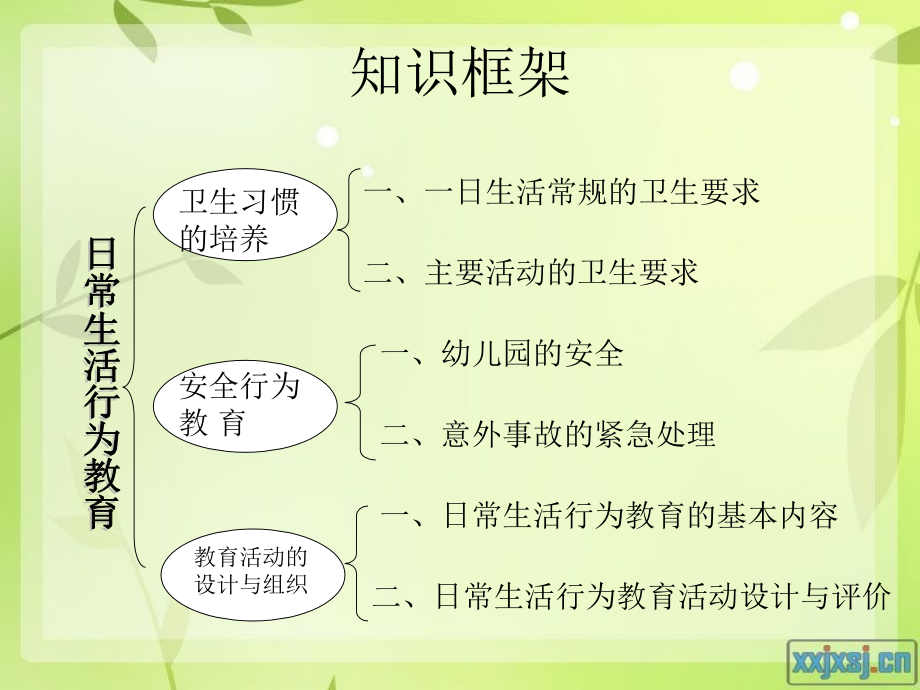 知识框架

日常生活行为教育

卫生习惯的培养

一、一日生活常规的卫生要求

二、主要活动的卫生要求

安全行为教 育

一、幼儿园的安全

二、意外事故的紧急处理

教育活动的设计与组织

一、日常生活行为教育的基本内容

二、日常生活行为教育活动设计与评价

xxjxsj.cn